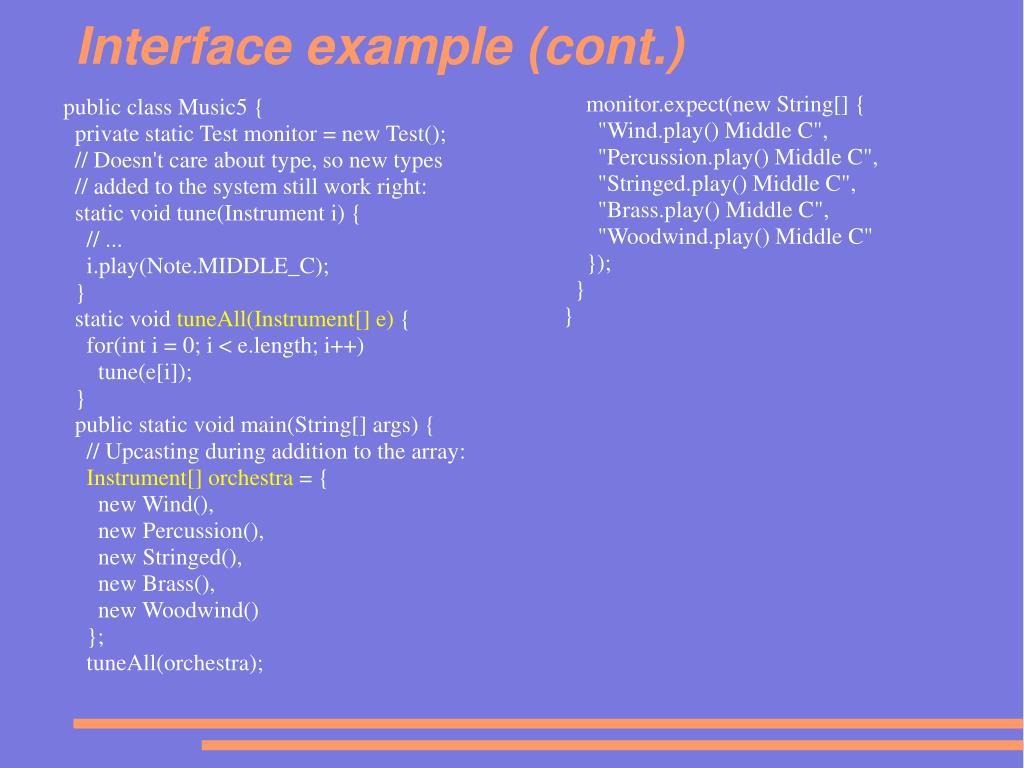 Interface example (cont.)

public class Music5 {
  private static Test monitor = new Test();
  // Doesn't care about type, so new types
  // added to the system still work right:
  static void tune(Instrument i) {
    // ...
    i.play(Note.MIDDLE_C);
  }
  static void tuneAll(Instrument[] e) {
    for(int i = 0; i < e.length; i++)
      tune(e[i]);
  }
  public static void main(String[] args) {
    // Upcasting during addition to the array:
    Instrument[] orchestra = {
      new Wind(),
      new Percussion(),
      new Stringed(),
      new Brass(),
      new Woodwind()
    };
    tuneAll(orchestra);

    monitor.expect(new String[] {
      "Wind.play() Middle C",
      "Percussion.play() Middle C",
      "Stringed.play() Middle C",
      "Brass.play() Middle C",
      "Woodwind.play() Middle C"
    });
  }
}